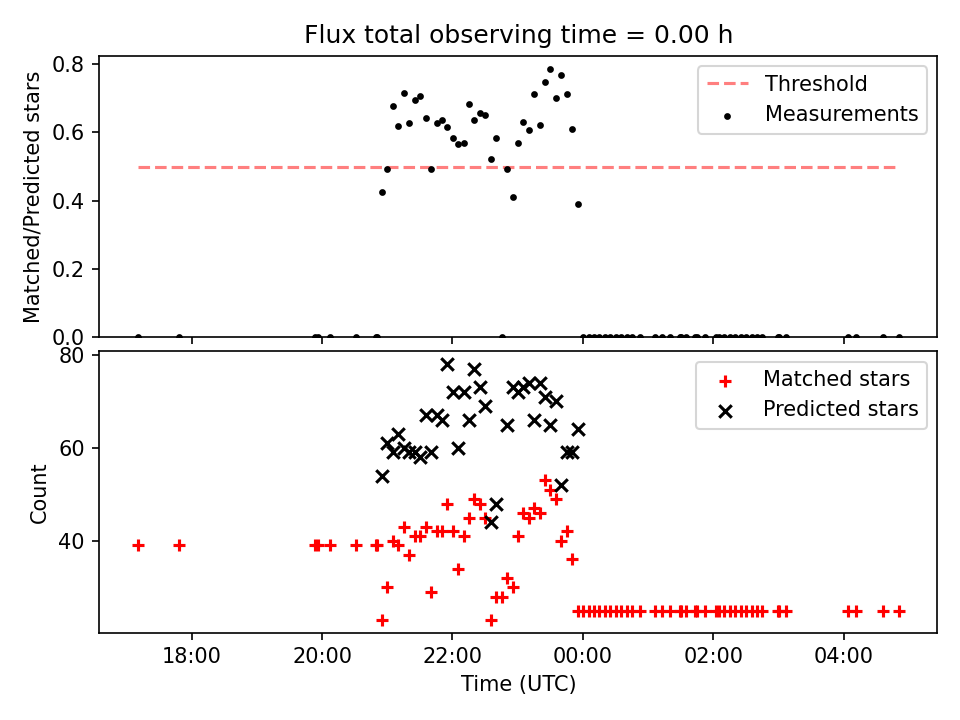 Flux total observing time = 0.00 h

Matched/Predicted stars
0.8
0.6
0.4
0.2
0.0

Threshold
Measurements

Count
80
60
40

Matched stars
Predicted stars

18:00
20:00
22:00
00:00
02:00
04:00
Time (UTC)